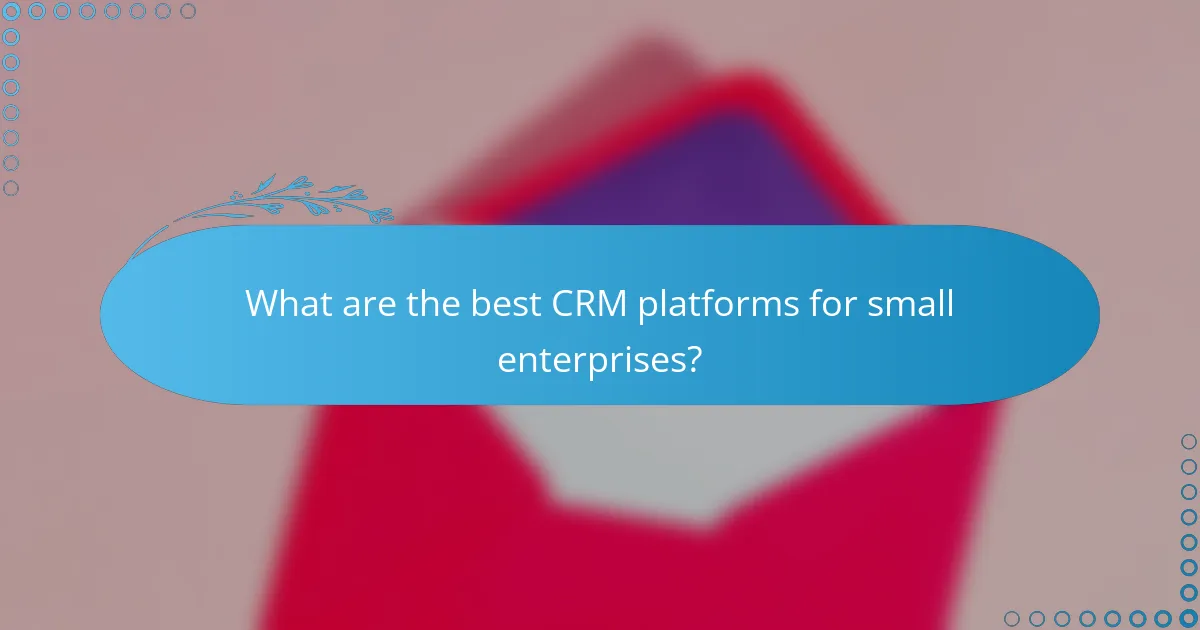 What are the best CRM platforms for small enterprises?